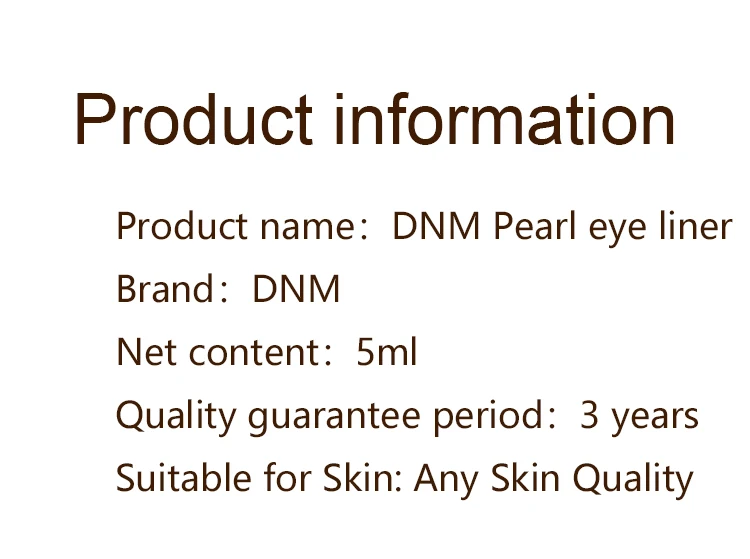 Product information

Product name：DNM Pearl eye liner

Brand：DNM

Net content：5ml

Quality guarantee period：3 years

Suitable for Skin: Any Skin Quality